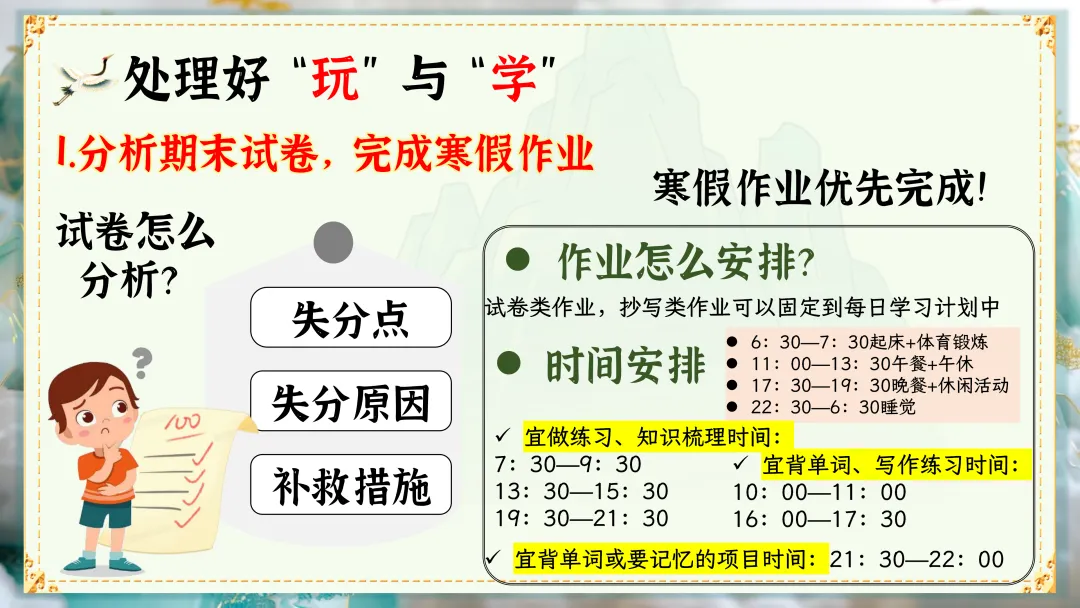 处理好“玩”与“学”

1.分析期末试卷，完成寒假作业

寒假作业优先完成!

试卷怎么分析?

失分点

失分原因

补救措施

100

● 作业怎么安排?

试卷类作业，抄写类作业可以固定到每日学习计划中

● 时间安排

● 6：30—7：30起床+体育锻炼
● 11：00—13：30午餐+午休
● 17：30—19：30晚餐+休闲活动
● 22：30—6：30睡觉

✓ 宜做练习、知识梳理时间:
7：30—9：30
13：30—15：30
19：30—21：30

✓ 宜背单词、写作练习时间:
10：00—11：00
16：00—17：30

✓ 宜背单词或要记忆的项目时间：21：30—22：00